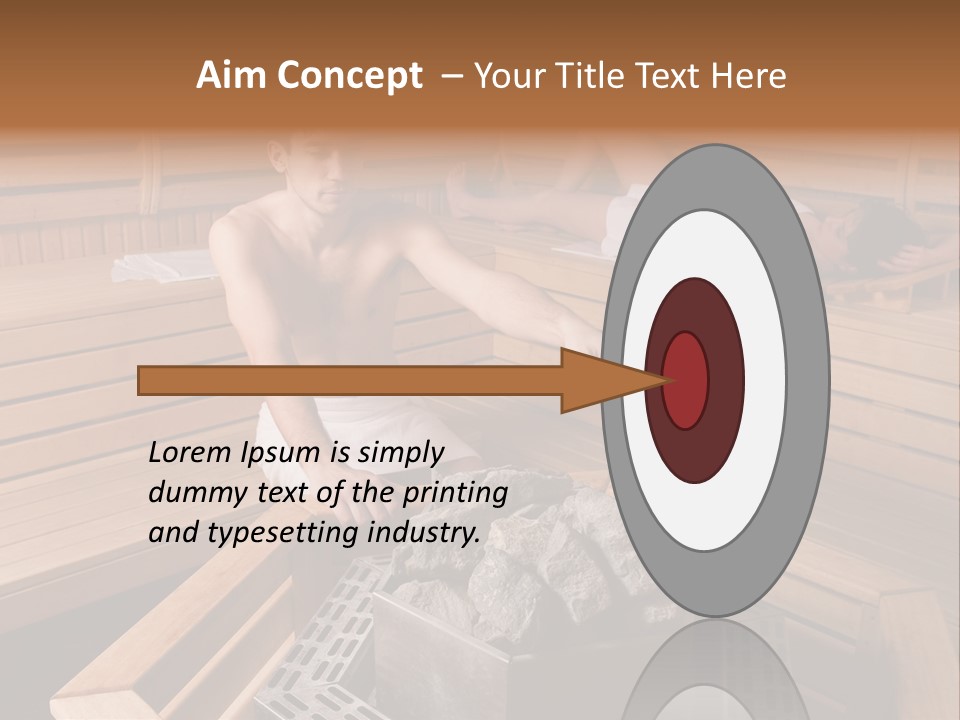 Aim Concept – Your Title Text Here

Lorem Ipsum is simply dummy text of the printing and typesetting industry.